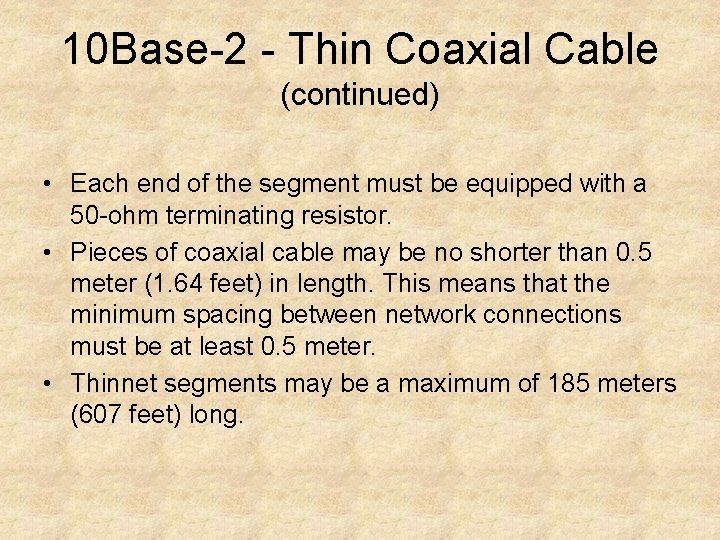 10Base-2 - Thin Coaxial Cable
(continued)

• Each end of the segment must be equipped with a 50-ohm terminating resistor.
• Pieces of coaxial cable may be no shorter than 0.5 meter (1.64 feet) in length. This means that the minimum spacing between network connections must be at least 0.5 meter.
• Thinnet segments may be a maximum of 185 meters (607 feet) long.